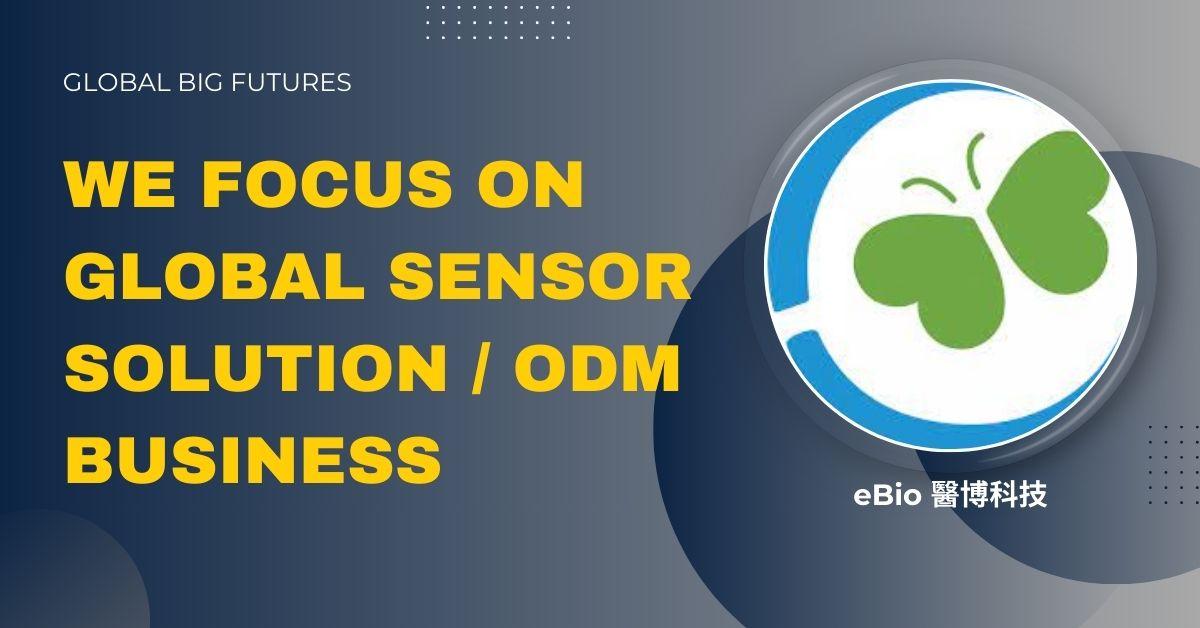 GLOBAL BIG FUTURES

WE FOCUS ON GLOBAL SENSOR SOLUTION / ODM BUSINESS

eBio 醫博科技